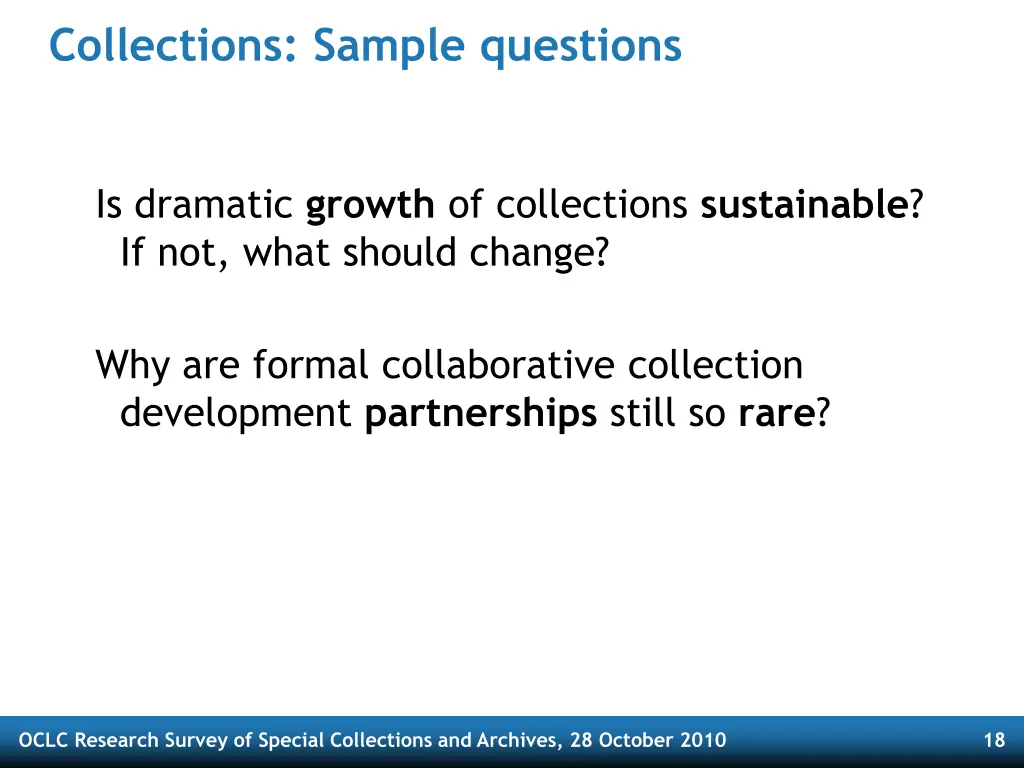 Collections: Sample questions

Is dramatic growth of collections sustainable? If not, what should change?

Why are formal collaborative collection development partnerships still so rare?

OCLC Research Survey of Special Collections and Archives, 28 October 2010

18